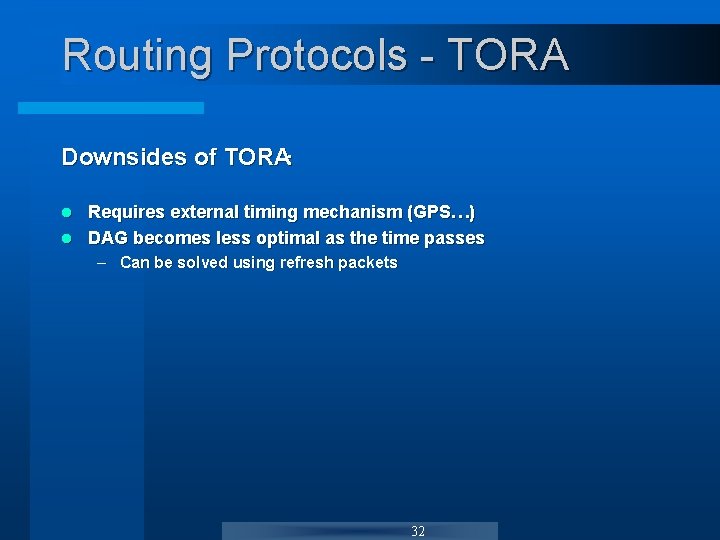 Routing Protocols - TORA

Downsides of TORA:

- Requires external timing mechanism (GPS…)
- DAG becomes less optimal as the time passes
  – Can be solved using refresh packets

32